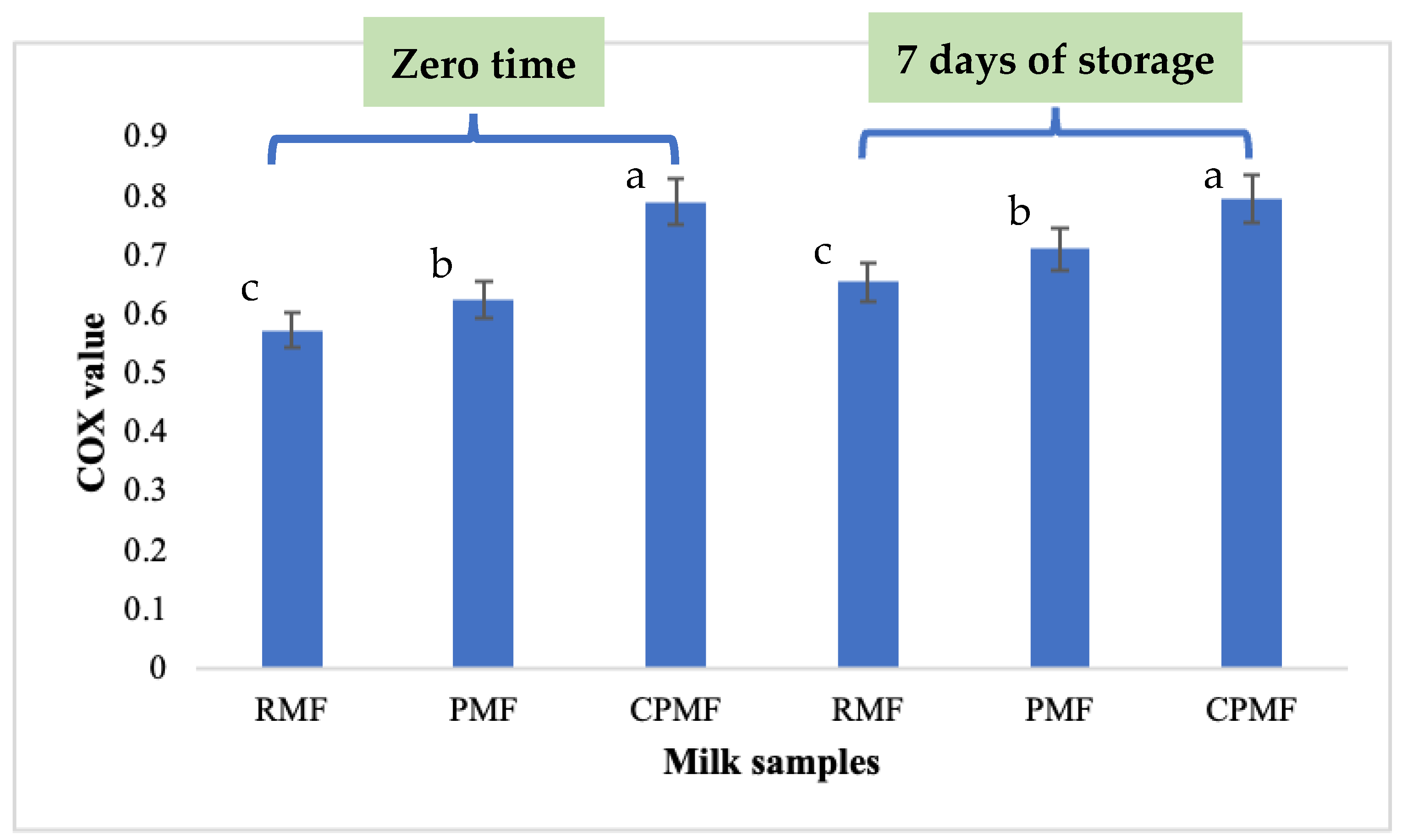 Zero time

7 days of storage

COX value

0.9
0.8
0.7
0.6
0.5
0.4
0.3
0.2
0.1
0

c
b
a
c
b
a

RMF
PMF
CPMF
RMF
PMF
CPMF

Milk samples